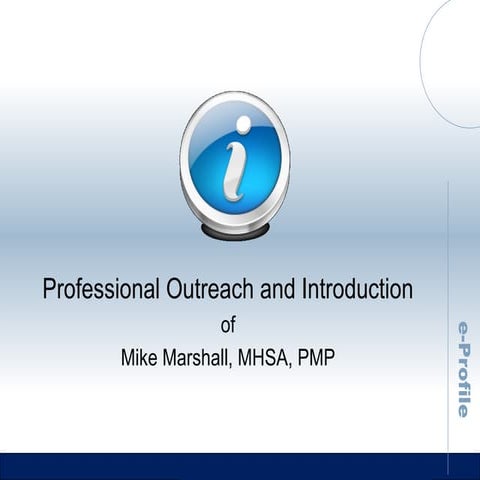 i

Professional Outreach and Introduction
of
Mike Marshall, MHSA, PMP

e-Profile